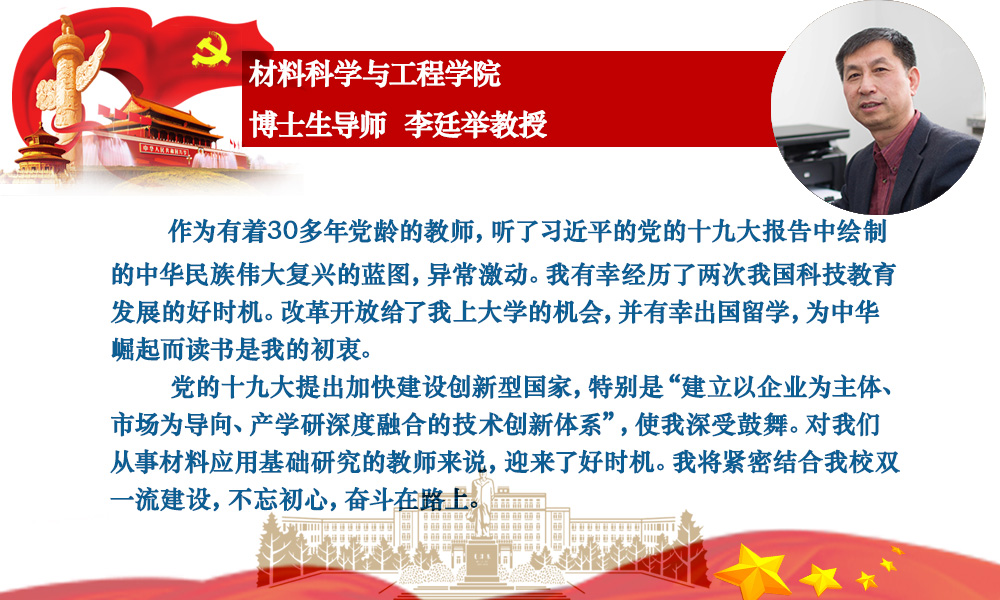 材料科学与工程学院
博士生导师 李廷举教授

作为有着30多年党龄的教师，听了习近平的党的十九大报告中绘制的中华民族伟大复兴的蓝图，异常激动。我有幸经历了两次我国科技教育发展的好时机。改革开放给了我上大学的机会，并有幸出国留学，为中华崛起而读书是我的初衷。

党的十九大提出加快建设创新型国家，特别是“建立以企业为主体、市场为导向、产学研深度融合的技术创新体系”，使我深受鼓舞。对我们从事材料应用基础研究的教师来说，迎来了好时机。我将紧密结合我校双一流建设，不忘初心，奋斗在路上。